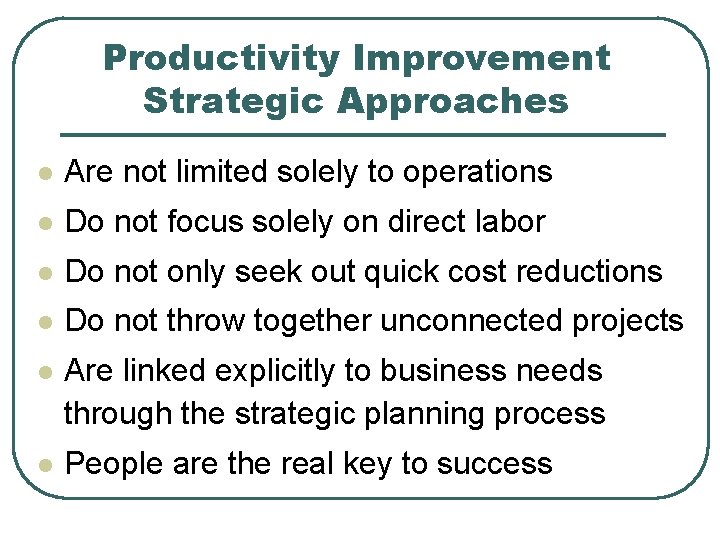 Productivity Improvement
Strategic Approaches

- Are not limited solely to operations
- Do not focus solely on direct labor
- Do not only seek out quick cost reductions
- Do not throw together unconnected projects
- Are linked explicitly to business needs through the strategic planning process
- People are the real key to success